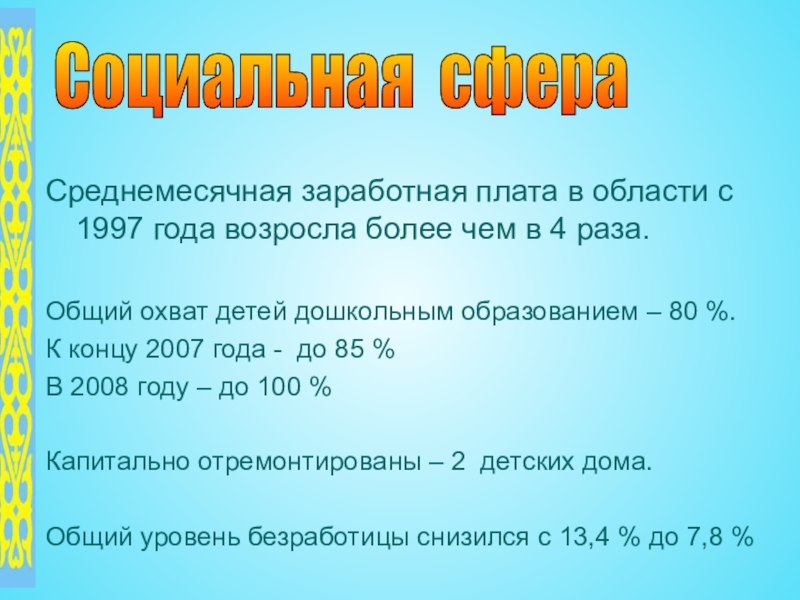 Социальная сфера

Среднемесячная заработная плата в области с 1997 года возросла более чем в 4 раза.

Общий охват детей дошкольным образованием – 80 %.
К концу 2007 года - до 85 %
В 2008 году – до 100 %

Капитально отремонтированы – 2 детских дома.

Общий уровень безработицы снизился с 13,4 % до 7,8 %